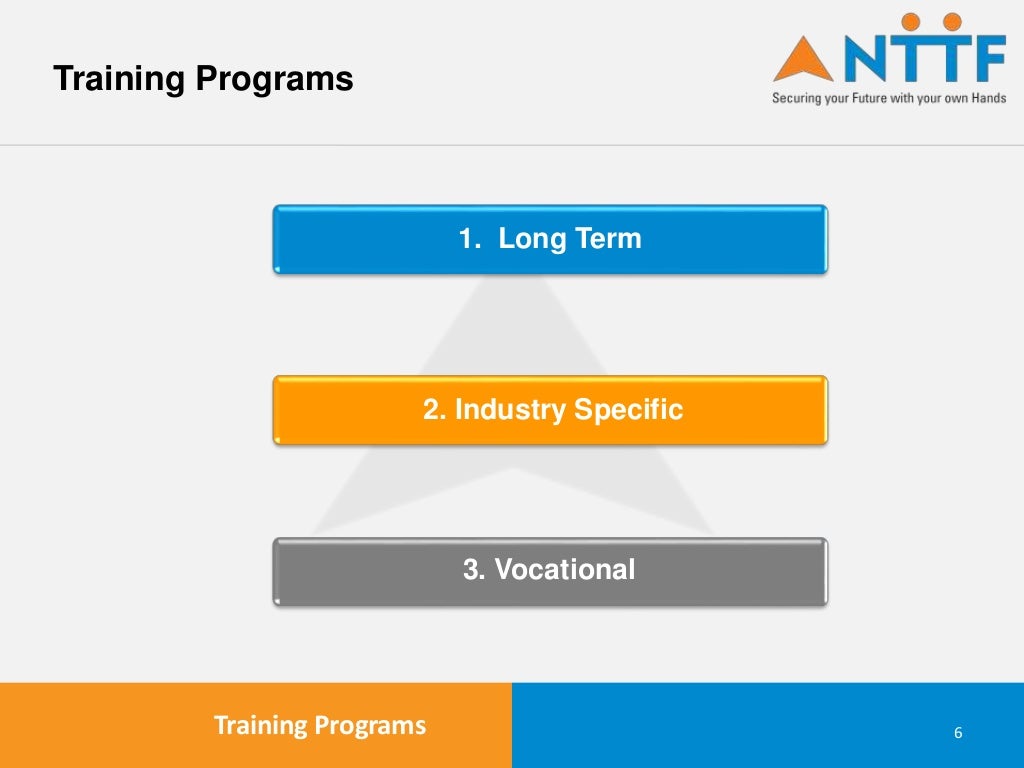 Training Programs

NTTF
Securing your Future with your own Hands

1. Long Term

2. Industry Specific

3. Vocational

Training Programs

6